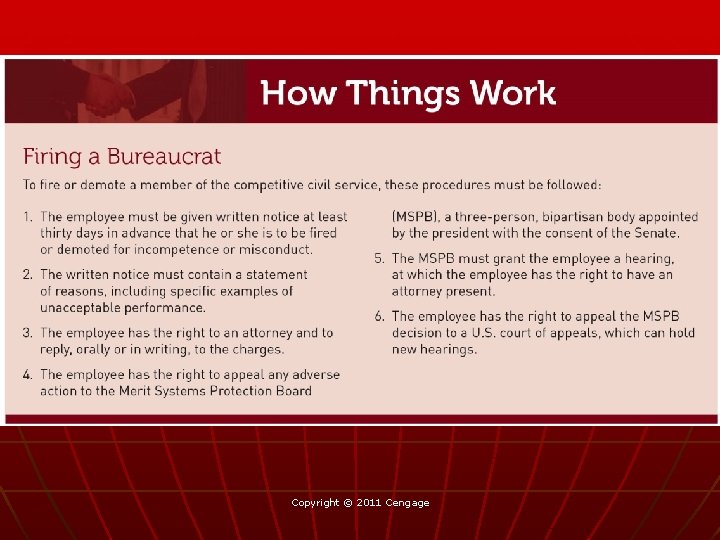 How Things Work

Firing a Bureaucrat

To fire or demote a member of the competitive civil service, these procedures must be followed:

1. The employee must be given written notice at least thirty days in advance that he or she is to be fired or demoted for incompetence or misconduct.

2. The written notice must contain a statement of reasons, including specific examples of unacceptable performance.

3. The employee has the right to an attorney and to reply, orally or in writing, to the charges.

4. The employee has the right to appeal any adverse action to the Merit Systems Protection Board (MSPB), a three-person, bipartisan body appointed by the president with the consent of the Senate.

5. The MSPB must grant the employee a hearing, at which the employee has the right to have an attorney present.

6. The employee has the right to appeal the MSPB decision to a U.S. court of appeals, which can hold new hearings.

Copyright © 2011 Cengage